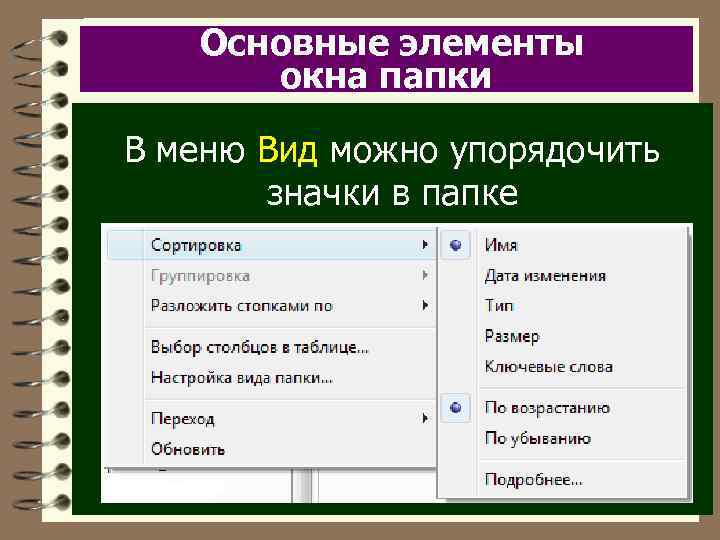 Основные элементы окна папки

В меню Вид можно упорядочить значки в папке

Сортировка
Группировка
Разложить стопками по
Выбор столбцов в таблице...
Настройка вида папки...
Переход
Обновить

Имя
Дата изменения
Тип
Размер
Ключевые слова
По возрастанию
По убыванию
Подробнее...